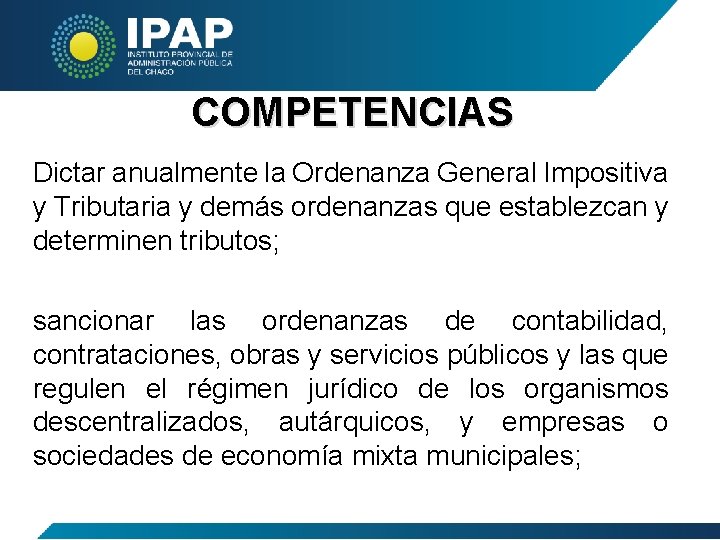 IPAP
INSTITUTO PROVINCIAL DE ADMINISTRACIÓN PÚBLICA DEL CHACO

COMPETENCIAS

Dictar anualmente la Ordenanza General Impositiva y Tributaria y demás ordenanzas que establezcan y determinen tributos;

sancionar las ordenanzas de contabilidad, contrataciones, obras y servicios públicos y las que regulen el régimen jurídico de los organismos descentralizados, autárquicos, y empresas o sociedades de economía mixta municipales;